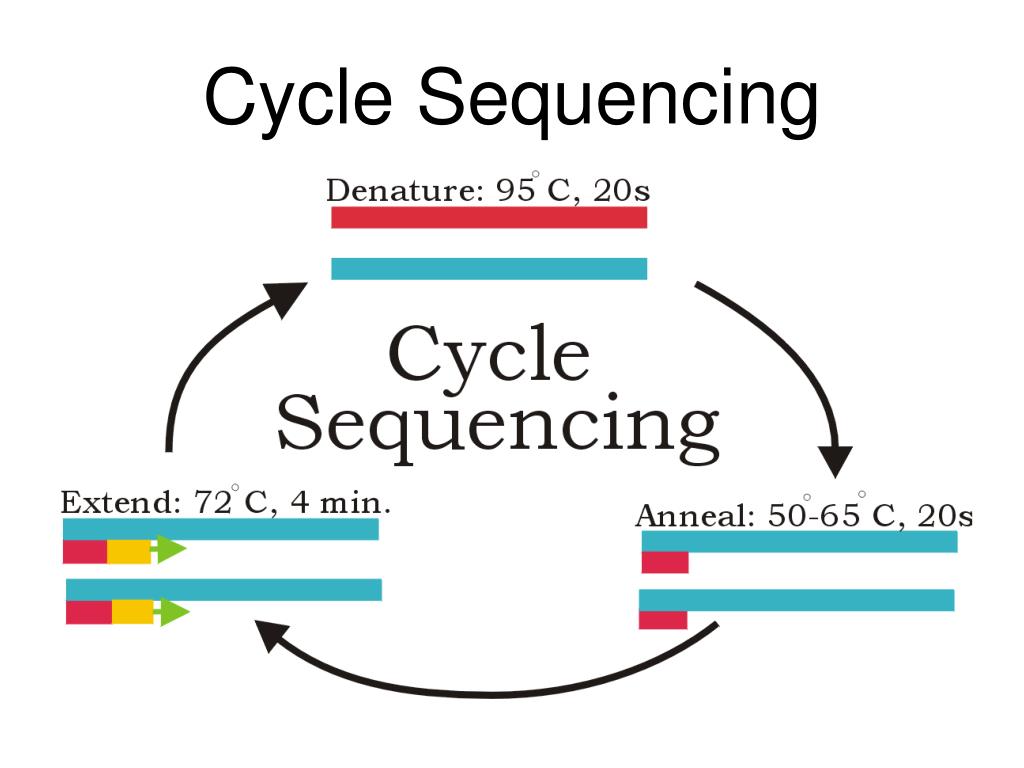 Cycle Sequencing

Denature: 95° C, 20s

Cycle Sequencing

Anneal: 50°-65° C, 20s

Extend: 72° C, 4 min.